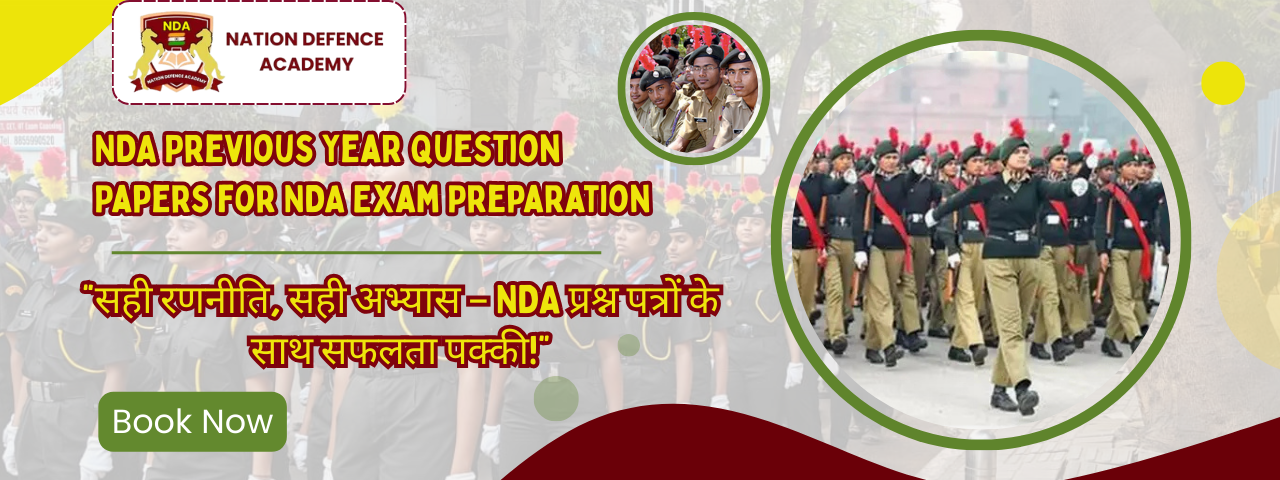 NDA
NATION DEFENCE ACADEMY

NATION DEFENCE ACADEMY

NDA PREVIOUS YEAR QUESTION PAPERS FOR NDA EXAM PREPARATION

"सही रणनीति, सही अभ्यास – NDA प्रश्न पत्रों के साथ सफलता पक्की!"

Book Now